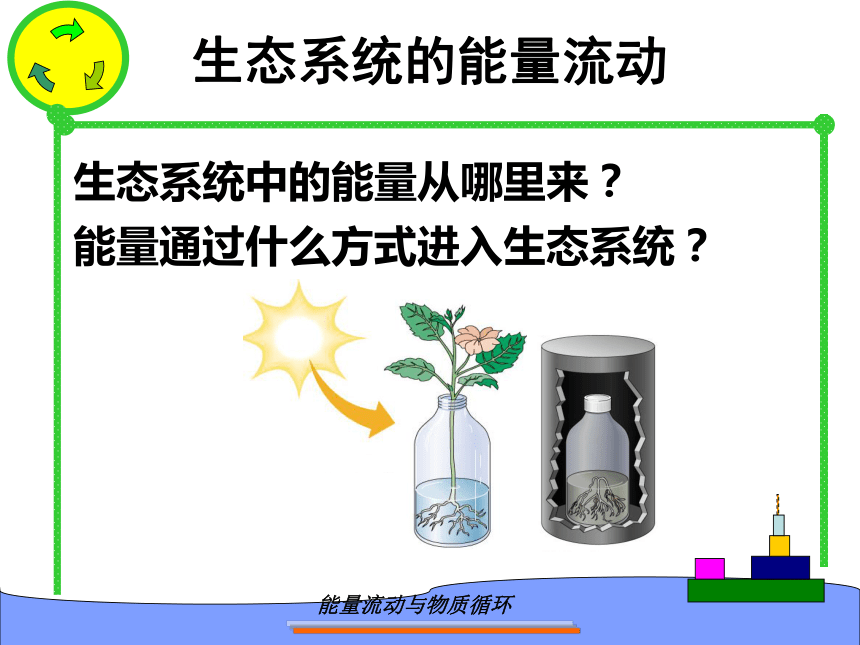 生态系统的能量流动

生态系统中的能量从哪里来？
能量通过什么方式进入生态系统？

能量流动与物质循环